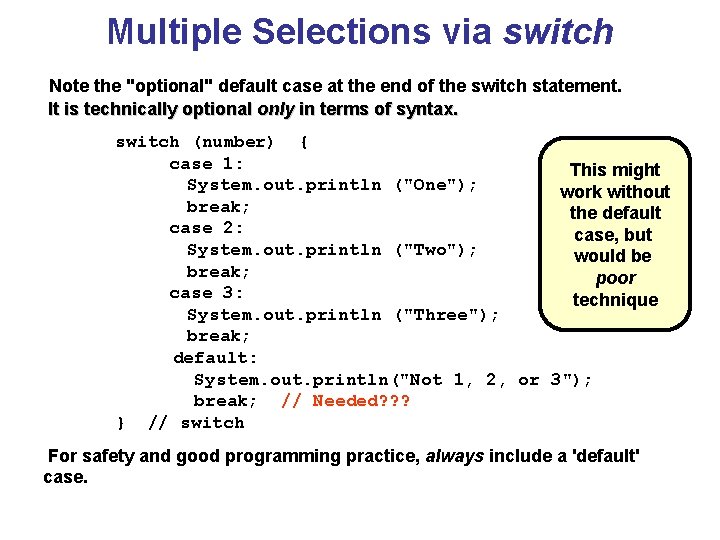 Multiple Selections via switch

Note the "optional" default case at the end of the switch statement. It is technically optional only in terms of syntax.

switch (number) {
case 1:
System.out.println ("One");
break;
case 2:
System.out.println ("Two");
break;
case 3:
System.out.println ("Three");
break;
default:
System.out.println("Not 1, 2, or 3");
break; // Needed???
} // switch

This might work without the default case, but would be poor technique

For safety and good programming practice, always include a 'default' case.